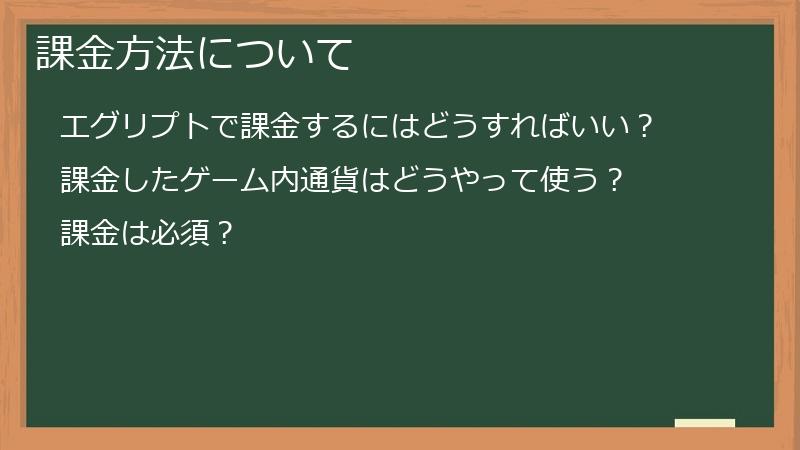 課金方法について

エグリプトで課金するにはどうすればいい？

課金したゲーム内通貨はどうやって使う？

課金は必須？